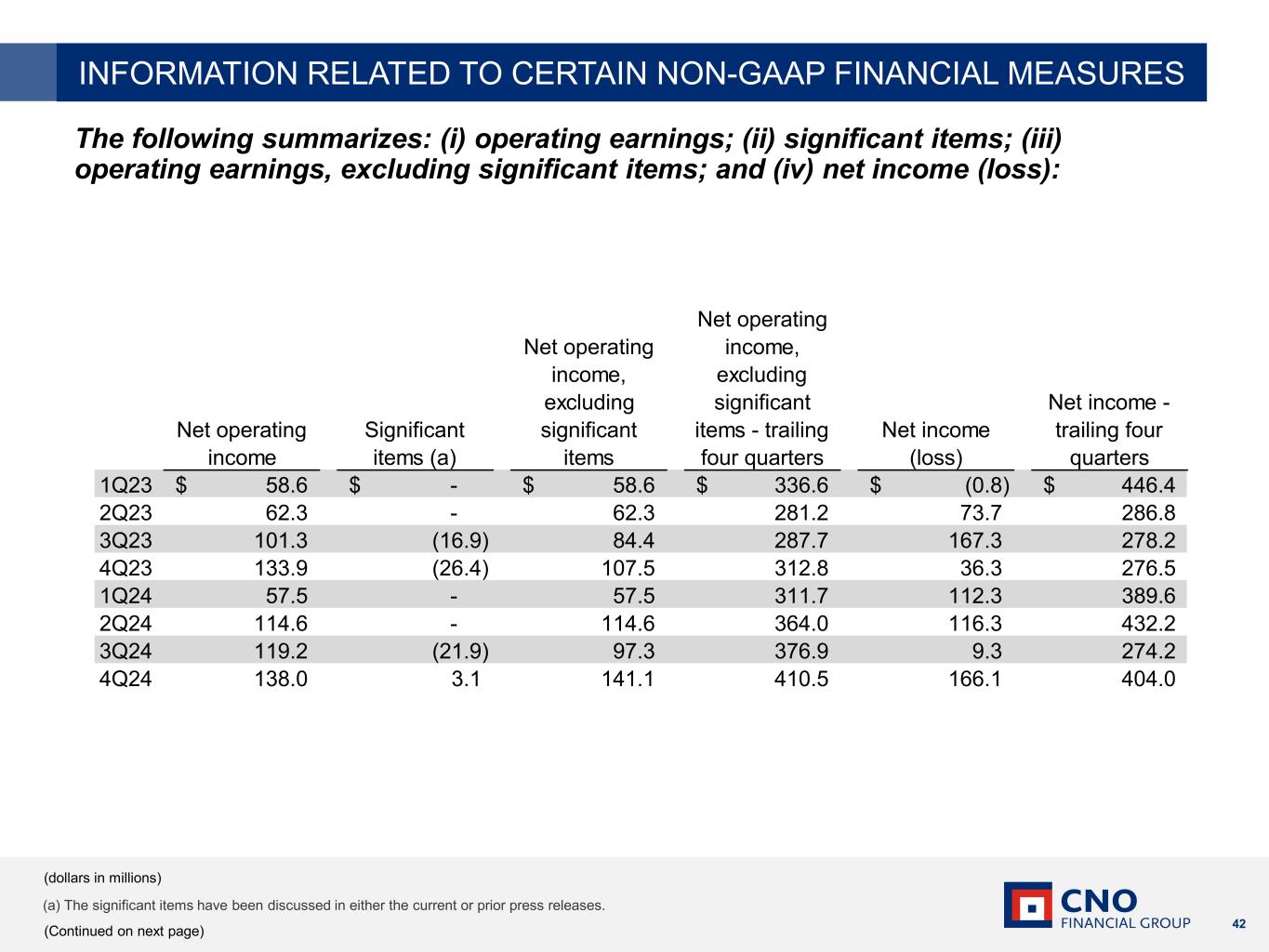 INFORMATION RELATED TO CERTAIN NON-GAAP FINANCIAL MEASURES

The following summarizes: (i) operating earnings; (ii) significant items; (iii) operating earnings, excluding significant items; and (iv) net income (loss):

| | Net operating income | Significant items (a) | Net operating income, excluding significant items | Net operating income, excluding significant items - trailing four quarters | Net income (loss) | Net income - trailing four quarters |
|---|---|---|---|---|---|---|
| 1Q23 | $ 58.6 | $ - | $ 58.6 | $ 336.6 | $ (0.8) | $ 446.4 |
| 2Q23 | 62.3 | - | 62.3 | 281.2 | 73.7 | 286.8 |
| 3Q23 | 101.3 | (16.9) | 84.4 | 287.7 | 167.3 | 278.2 |
| 4Q23 | 133.9 | (26.4) | 107.5 | 312.8 | 36.3 | 276.5 |
| 1Q24 | 57.5 | - | 57.5 | 311.7 | 112.3 | 389.6 |
| 2Q24 | 114.6 | - | 114.6 | 364.0 | 116.3 | 432.2 |
| 3Q24 | 119.2 | (21.9) | 97.3 | 376.9 | 9.3 | 274.2 |
| 4Q24 | 138.0 | 3.1 | 141.1 | 410.5 | 166.1 | 404.0 |

(dollars in millions)

(a) The significant items have been discussed in either the current or prior press releases.

(Continued on next page)

CNO FINANCIAL GROUP

42